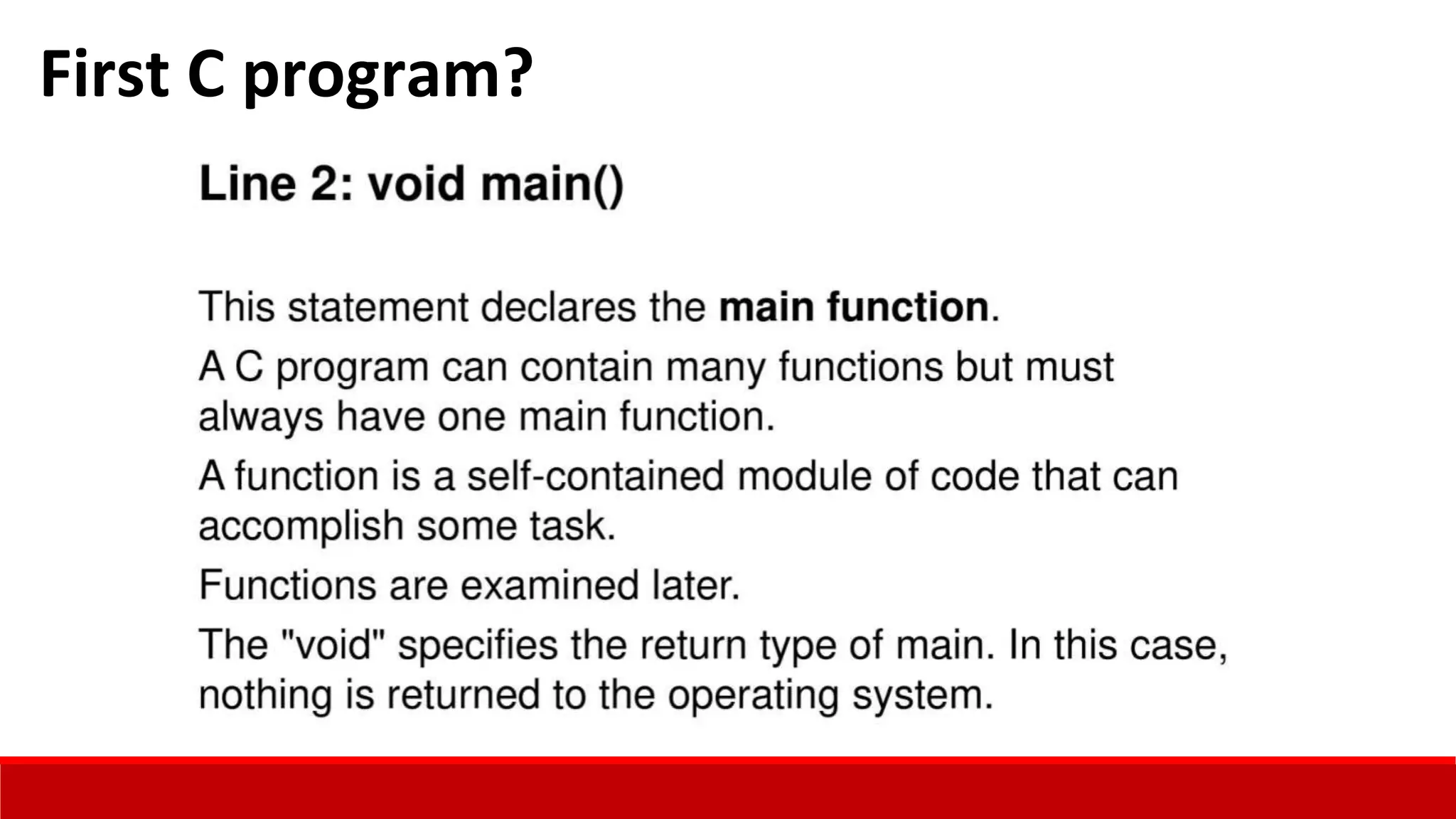 First C program?

Line 2: void main()

This statement declares the main function.

A C program can contain many functions but must always have one main function.

A function is a self-contained module of code that can accomplish some task.

Functions are examined later.

The "void" specifies the return type of main. In this case, nothing is returned to the operating system.